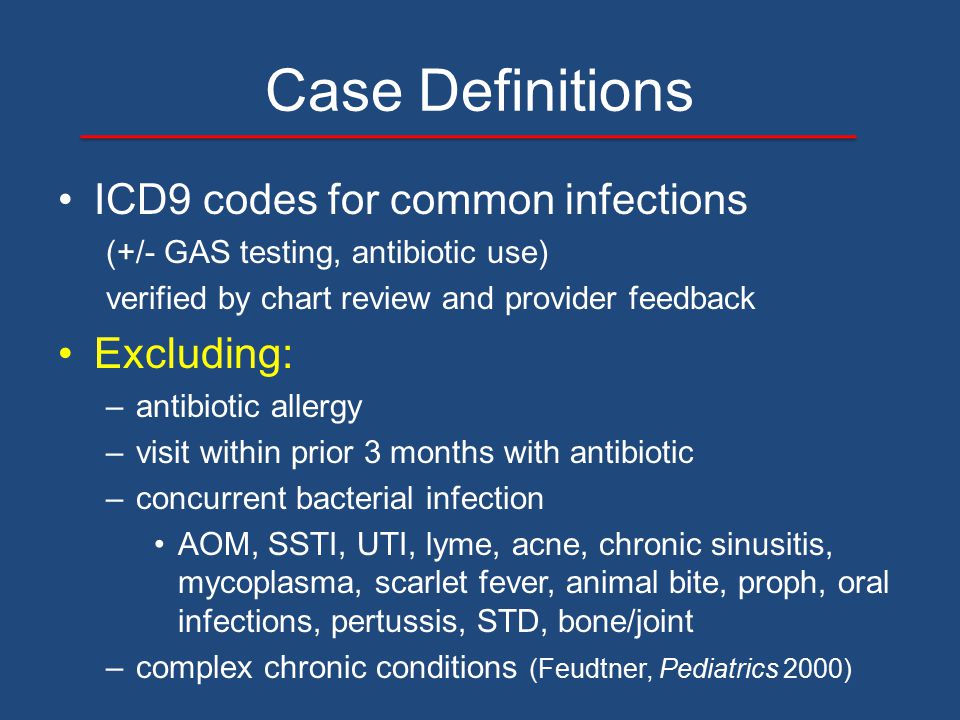 Case Definitions

• ICD9 codes for common infections
(+/- GAS testing, antibiotic use)
verified by chart review and provider feedback

• Excluding:
– antibiotic allergy
– visit within prior 3 months with antibiotic
– concurrent bacterial infection
• AOM, SSTI, UTI, lyme, acne, chronic sinusitis, mycoplasma, scarlet fever, animal bite, proph, oral infections, pertussis, STD, bone/joint
– complex chronic conditions (Feudtner, Pediatrics 2000)